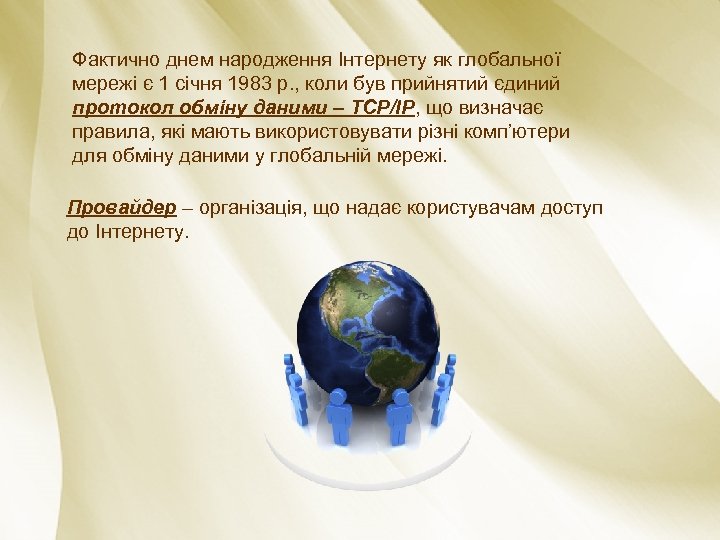 Фактично днем народження Інтернету як глобальної мережі є 1 січня 1983 р., коли був прийнятий єдиний протокол обміну даними – TCP/IP, що визначає правила, які мають використовувати різні комп'ютери для обміну даними у глобальній мережі.

Провайдер – організація, що надає користувачам доступ до Інтернету.